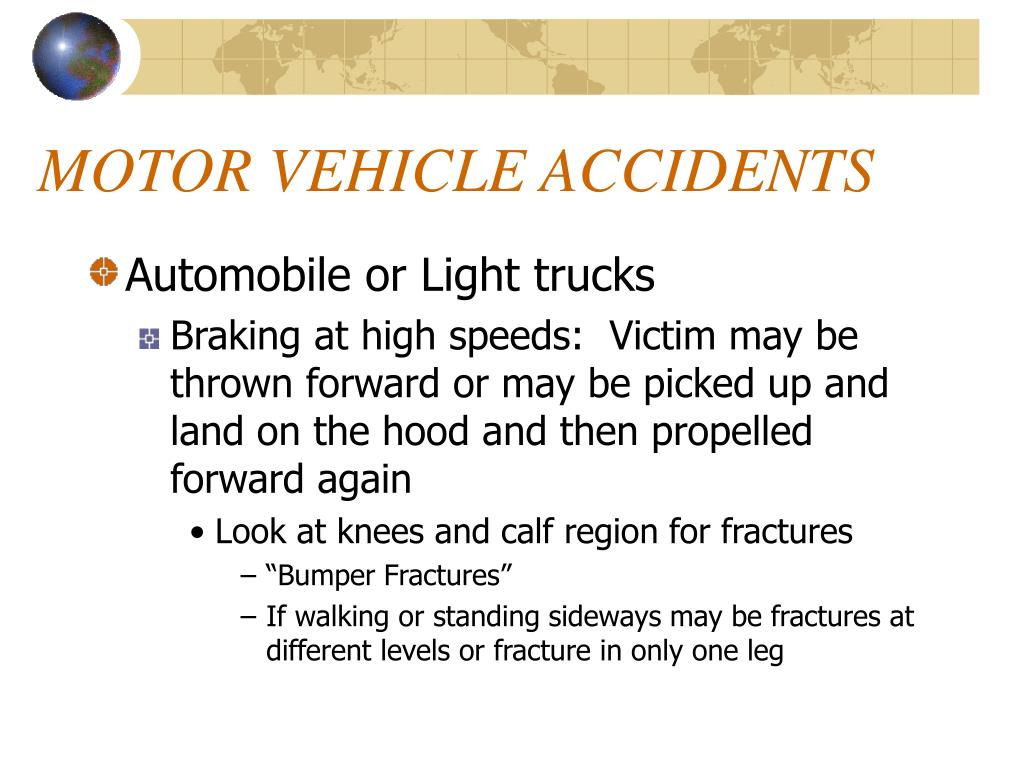 MOTOR VEHICLE ACCIDENTS

Automobile or Light trucks

Braking at high speeds:  Victim may be thrown forward or may be picked up and land on the hood and then propelled forward again

• Look at knees and calf region for fractures

– “Bumper Fractures”

– If walking or standing sideways may be fractures at different levels or fracture in only one leg